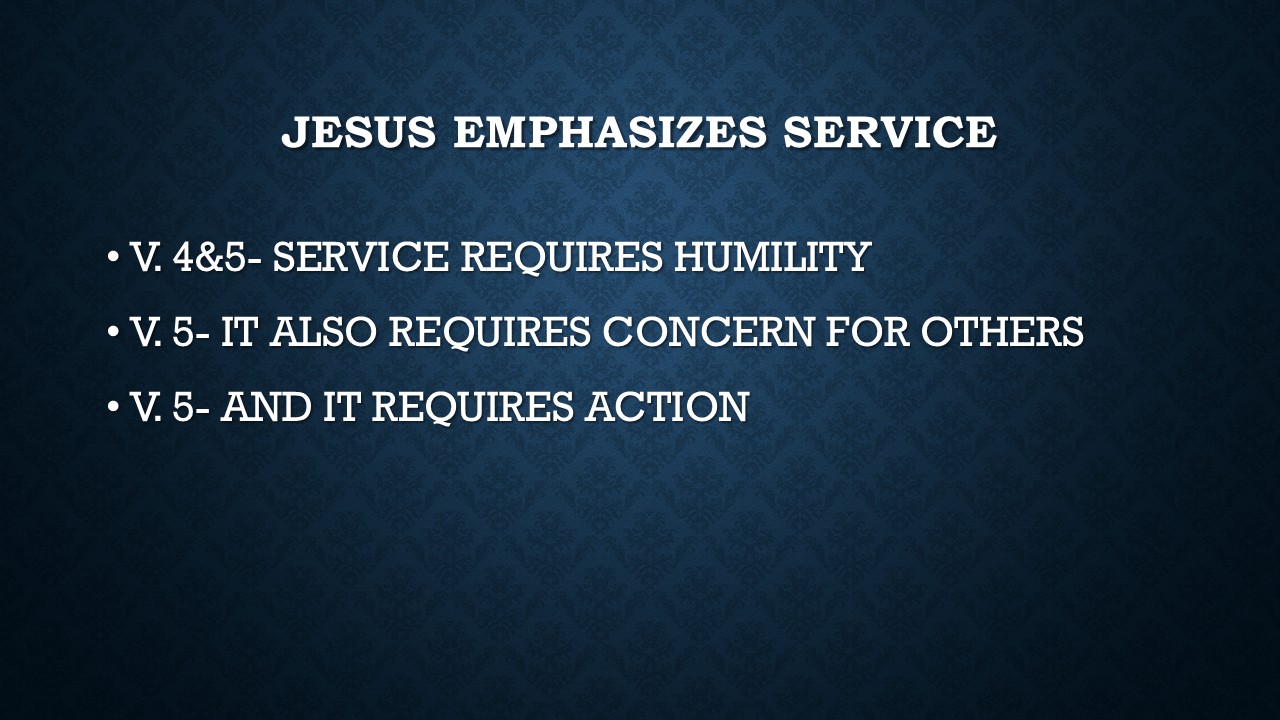 JESUS EMPHASIZES SERVICE

• V. 4&5- SERVICE REQUIRES HUMILITY

• V. 5- IT ALSO REQUIRES CONCERN FOR OTHERS

• V. 5- AND IT REQUIRES ACTION